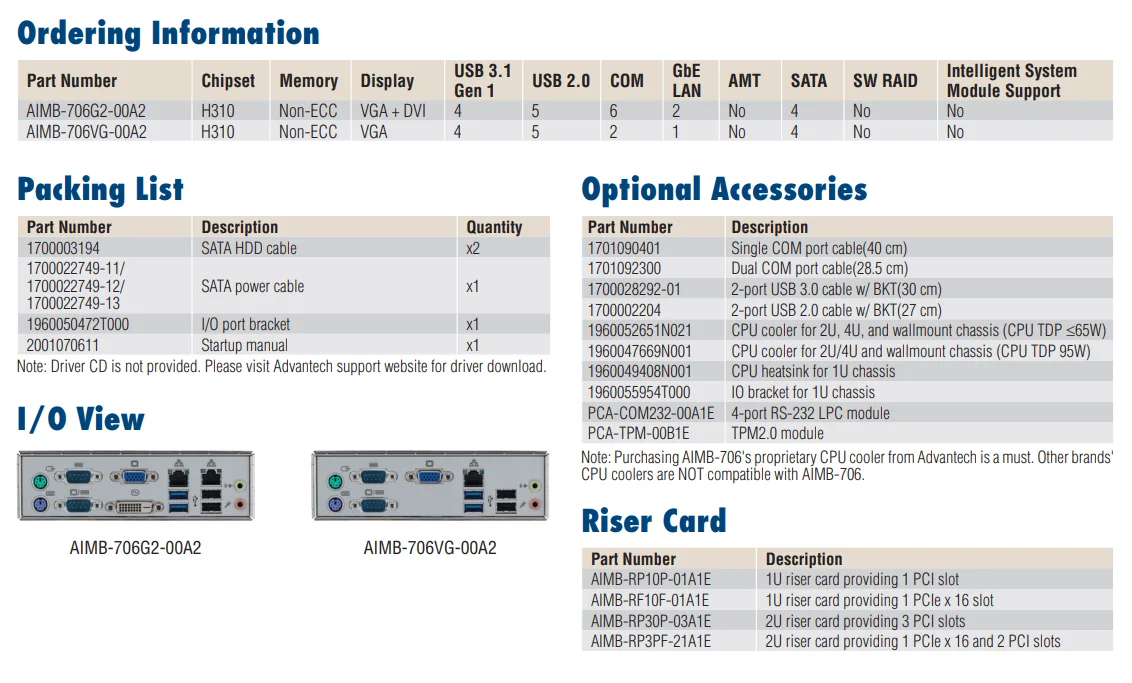 Ordering Information

| Part Number | Chipset | Memory | Display | USB 3.1 Gen 1 | USB 2.0 | COM | GbE LAN | AMT | SATA | SW RAID | Intelligent System Module Support |
|---|---|---|---|---|---|---|---|---|---|---|---|
| AIMB-706G2-00A2 | H310 | Non-ECC | VGA + DVI | 4 | 5 | 6 | 2 | No | 4 | No | No |
| AIMB-706VG-00A2 | H310 | Non-ECC | VGA | 4 | 5 | 2 | 1 | No | 4 | No | No |

Packing List

| Part Number | Description | Quantity |
|---|---|---|
| 1700003194 | SATA HDD cable | x2 |
| 1700022749-11/ 1700022749-12/ 1700022749-13 | SATA power cable | x1 |
| 1960050472T000 | I/O port bracket | x1 |
| 2001070611 | Startup manual | x1 |

Note: Driver CD is not provided. Please visit Advantech support website for driver download.

I/O View

AIMB-706G2-00A2

AIMB-706VG-00A2

Optional Accessories

| Part Number | Description |
|---|---|
| 1701090401 | Single COM port cable(40 cm) |
| 1701092300 | Dual COM port cable(28.5 cm) |
| 1700028292-01 | 2-port USB 3.0 cable w/ BKT(30 cm) |
| 1700002204 | 2-port USB 2.0 cable w/ BKT(27 cm) |
| 1960052651N021 | CPU cooler for 2U, 4U, and wallmount chassis (CPU TDP ≤65W) |
| 1960047669N001 | CPU cooler for 2U/4U and wallmount chassis (CPU TDP 95W) |
| 1960049408N001 | CPU heatsink for 1U chassis |
| 1960055954T000 | IO bracket for 1U chassis |
| PCA-COM232-00A1E | 4-port RS-232 LPC module |
| PCA-TPM-00B1E | TPM2.0 module |

Note: Purchasing AIMB-706's proprietary CPU cooler from Advantech is a must. Other brands' CPU coolers are NOT compatible with AIMB-706.

Riser Card

| Part Number | Description |
|---|---|
| AIMB-RP10P-01A1E | 1U riser card providing 1 PCI slot |
| AIMB-RF10F-01A1E | 1U riser card providing 1 PCIe x 16 slot |
| AIMB-RP30P-03A1E | 2U riser card providing 3 PCI slots |
| AIMB-RP3PF-21A1E | 2U riser card providing 1 PCIe x 16 and 2 PCI slots |